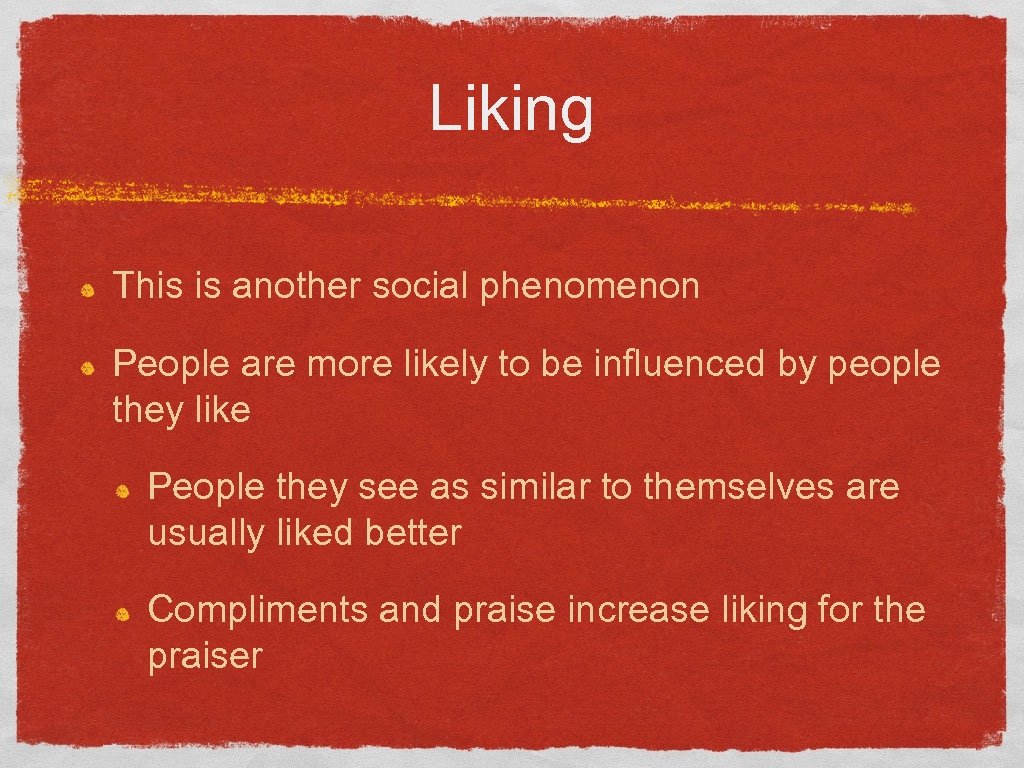 Liking

This is another social phenomenon

People are more likely to be influenced by people they like

People they see as similar to themselves are usually liked better

Compliments and praise increase liking for the praiser